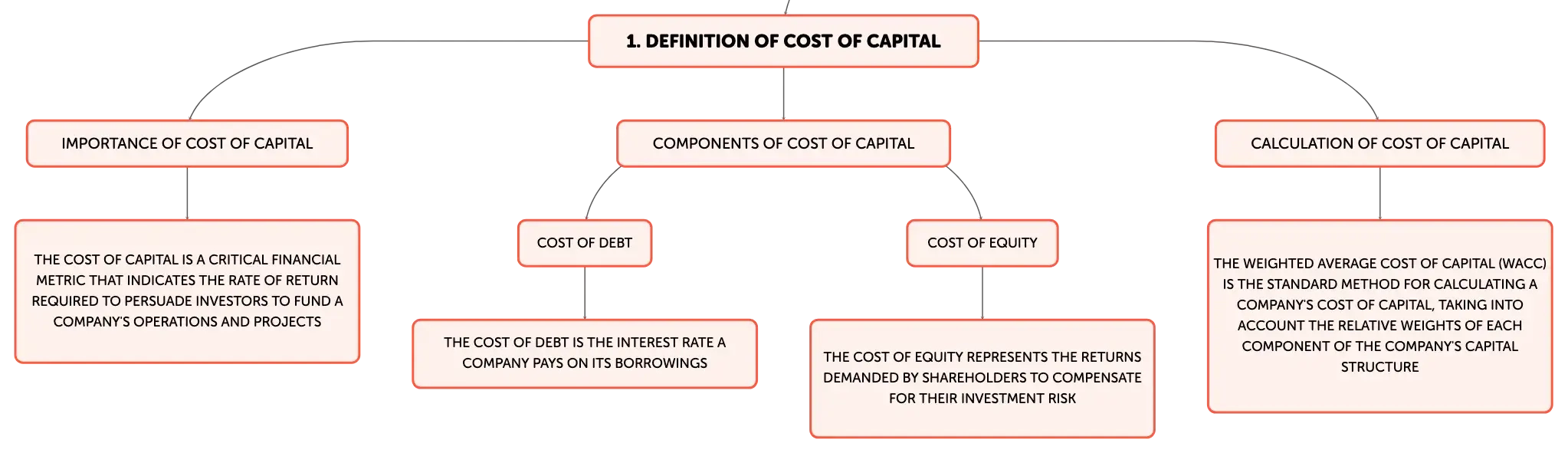 1. DEFINITION OF COST OF CAPITAL

IMPORTANCE OF COST OF CAPITAL

THE COST OF CAPITAL IS A CRITICAL FINANCIAL METRIC THAT INDICATES THE RATE OF RETURN REQUIRED TO PERSUADE INVESTORS TO FUND A COMPANY'S OPERATIONS AND PROJECTS

COMPONENTS OF COST OF CAPITAL

COST OF DEBT

THE COST OF DEBT IS THE INTEREST RATE A COMPANY PAYS ON ITS BORROWINGS

COST OF EQUITY

THE COST OF EQUITY REPRESENTS THE RETURNS DEMANDED BY SHAREHOLDERS TO COMPENSATE FOR THEIR INVESTMENT RISK

CALCULATION OF COST OF CAPITAL

THE WEIGHTED AVERAGE COST OF CAPITAL (WACC) IS THE STANDARD METHOD FOR CALCULATING A COMPANY'S COST OF CAPITAL, TAKING INTO ACCOUNT THE RELATIVE WEIGHTS OF EACH COMPONENT OF THE COMPANY'S CAPITAL STRUCTURE